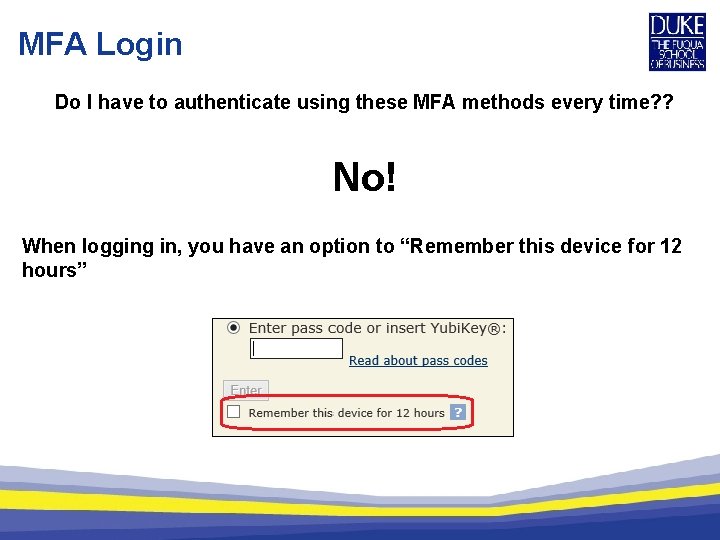 MFA Login

DUKE
THE FUQUA SCHOOL OF BUSINESS

Do I have to authenticate using these MFA methods every time??

No!

When logging in, you have an option to “Remember this device for 12 hours”

Enter pass code or insert YubiKey®:

Read about pass codes

Enter

Remember this device for 12 hours ?